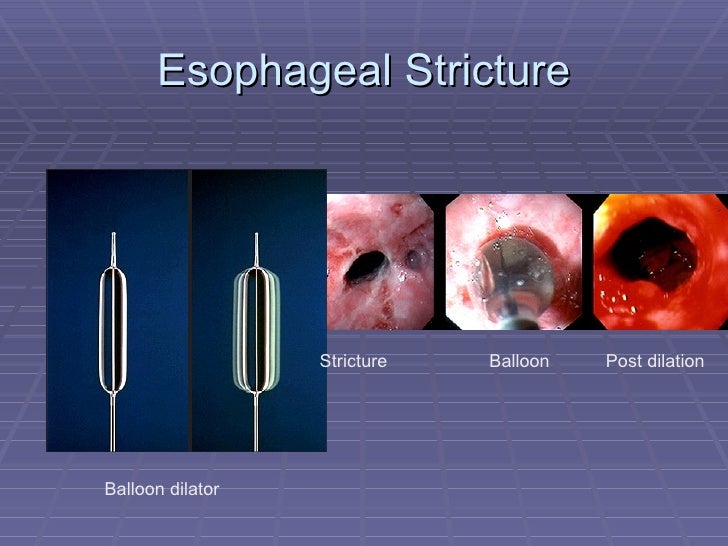 Esophageal Stricture

Stricture

Balloon

Post dilation

Balloon dilator